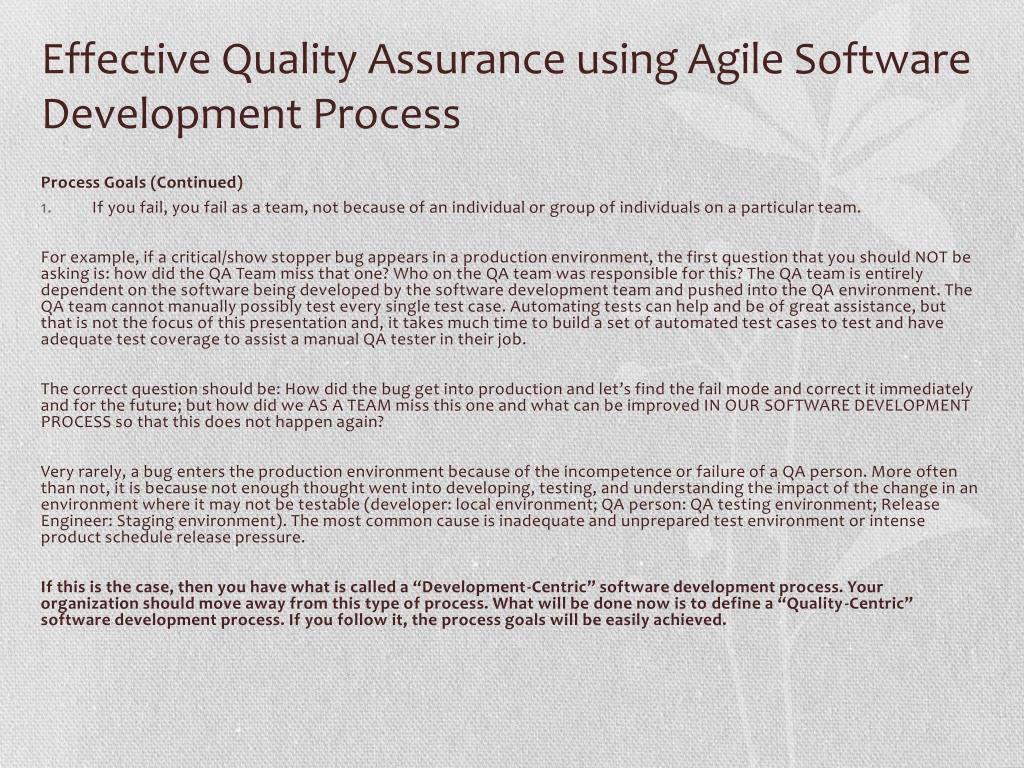 Effective Quality Assurance using Agile Software Development Process

Process Goals (Continued)

1. If you fail, you fail as a team, not because of an individual or group of individuals on a particular team.

For example, if a critical/show stopper bug appears in a production environment, the first question that you should NOT be asking is: how did the QA Team miss that one? Who on the QA team was responsible for this? The QA team is entirely dependent on the software being developed by the software development team and pushed into the QA environment. The QA team cannot manually possibly test every single test case. Automating tests can help and be of great assistance, but that is not the focus of this presentation and, it takes much time to build a set of automated test cases to test and have adequate test coverage to assist a manual QA tester in their job.

The correct question should be: How did the bug get into production and let's find the fail mode and correct it immediately and for the future; but how did we AS A TEAM miss this one and what can be improved IN OUR SOFTWARE DEVELOPMENT PROCESS so that this does not happen again?

Very rarely, a bug enters the production environment because of the incompetence or failure of a QA person. More often than not, it is because not enough thought went into developing, testing, and understanding the impact of the change in an environment where it may not be testable (developer: local environment; QA person: QA testing environment; Release Engineer: Staging environment). The most common cause is inadequate and unprepared test environment or intense product schedule release pressure.

If this is the case, then you have what is called a "Development-Centric" software development process. Your organization should move away from this type of process. What will be done now is to define a "Quality-Centric" software development process. If you follow it, the process goals will be easily achieved.